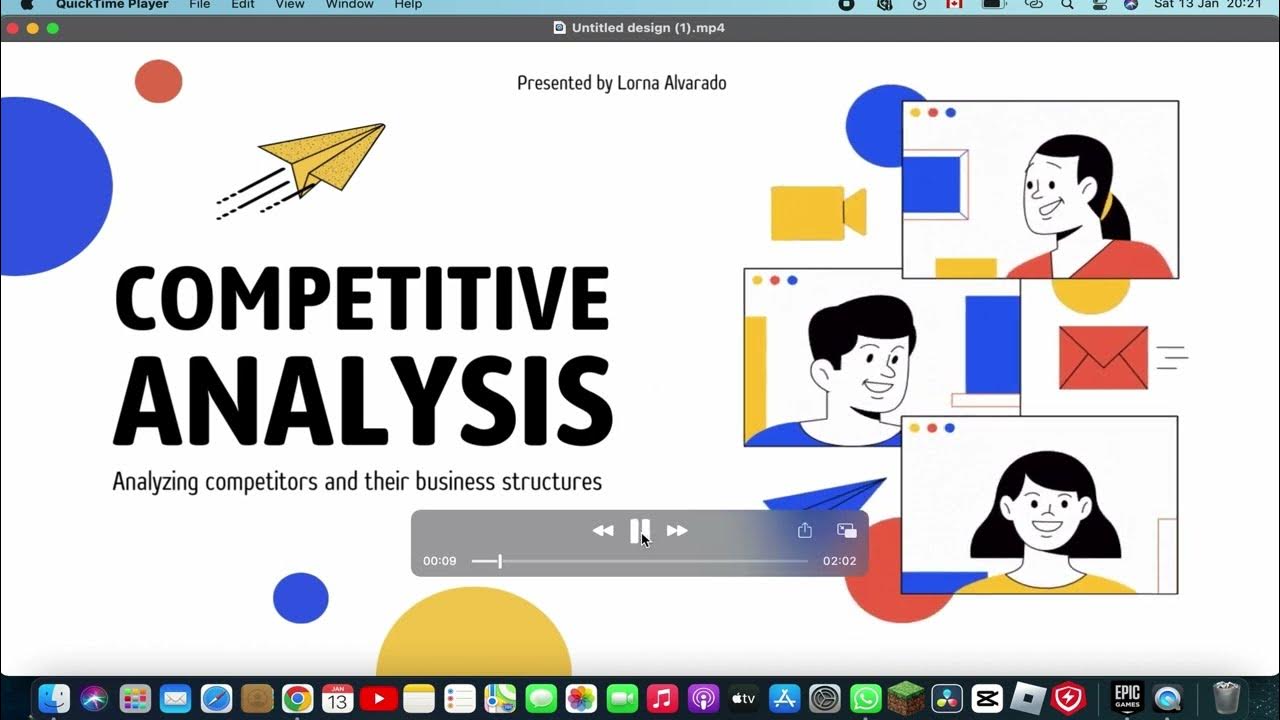 QuickTime Player File Edit View Window Help

Sat 13 Jan 20:21

Untitled design (1).mp4

Presented by Lorna Alvarado

COMPETITIVE ANALYSIS

Analyzing competitors and their business structures

00:09

02:02

JAN 13

tv

EPIC GAMES